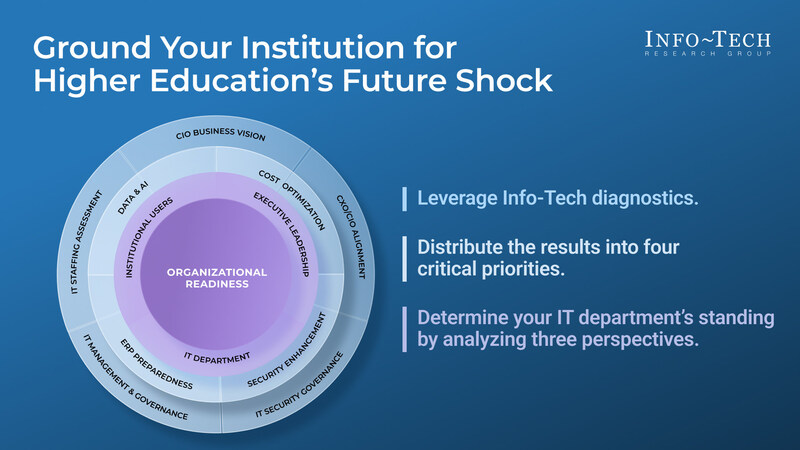 Ground Your Institution for Higher Education's Future Shock

INFO~TECH
RESEARCH GROUP

CIO BUSINESS VISION
CXO/CIO ALIGNMENT
IT SECURITY GOVERNANCE
IT MANAGEMENT & GOVERNANCE
IT STAFFING ASSESSMENT

DATA & AI
COST OPTIMIZATION
SECURITY ENHANCEMENT
ERP PREPAREDNESS

INSTITUTIONAL USERS
EXECUTIVE LEADERSHIP
IT DEPARTMENT

ORGANIZATIONAL READINESS

Leverage Info-Tech diagnostics.

Distribute the results into four critical priorities.

Determine your IT department's standing by analyzing three perspectives.